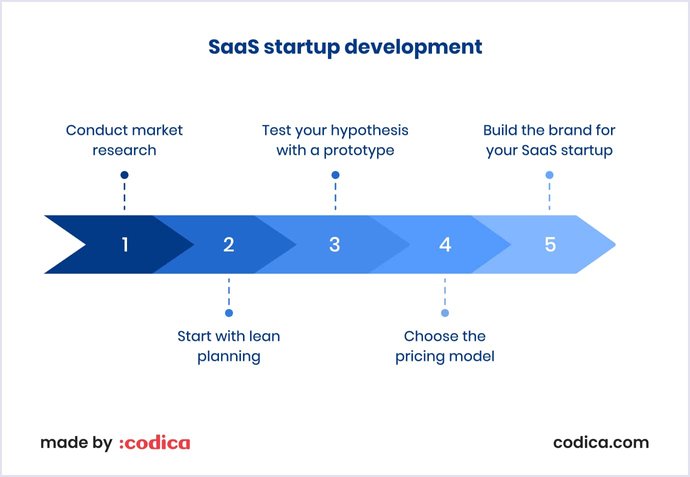 SaaS startup development

Conduct market research

Test your hypothesis with a prototype

Build the brand for your SaaS startup

1

2

3

4

5

Start with lean planning

Choose the pricing model

made by :codica

codica.com